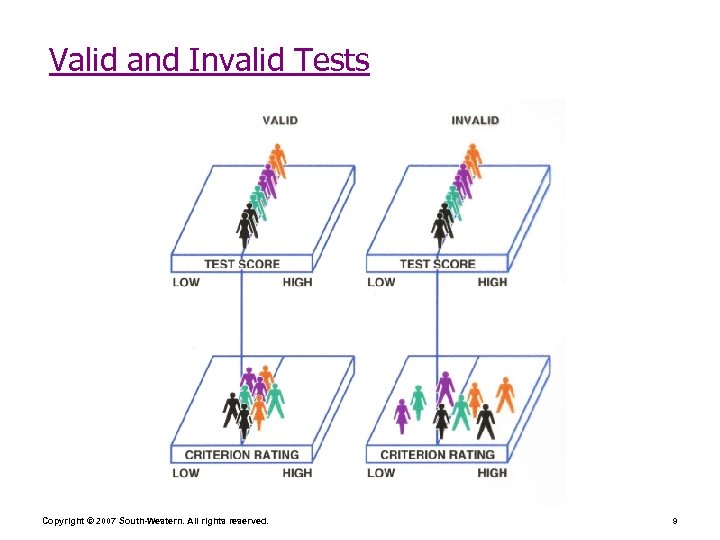 Valid and Invalid Tests

VALID

TEST SCORE
LOW HIGH

CRITERION RATING
LOW HIGH

INVALID

TEST SCORE
LOW HIGH

CRITERION RATING
LOW HIGH

Copyright © 2007 South-Western. All rights reserved.

9